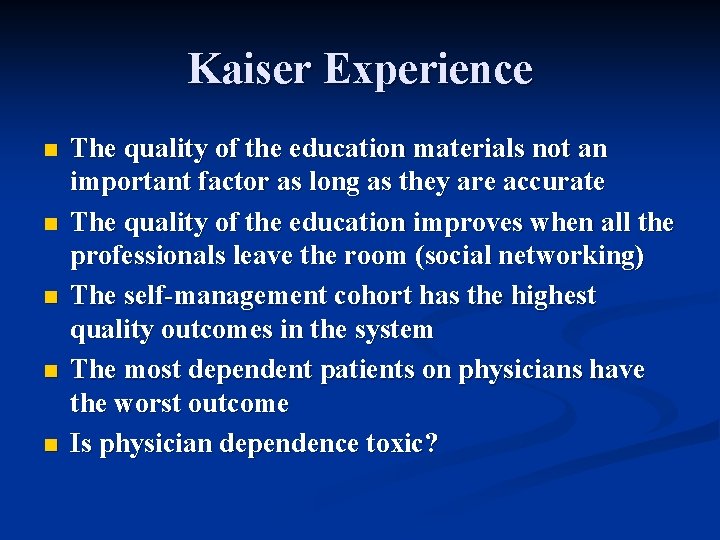 Kaiser Experience

- The quality of the education materials not an important factor as long as they are accurate
- The quality of the education improves when all the professionals leave the room (social networking)
- The self-management cohort has the highest quality outcomes in the system
- The most dependent patients on physicians have the worst outcome
- Is physician dependence toxic?